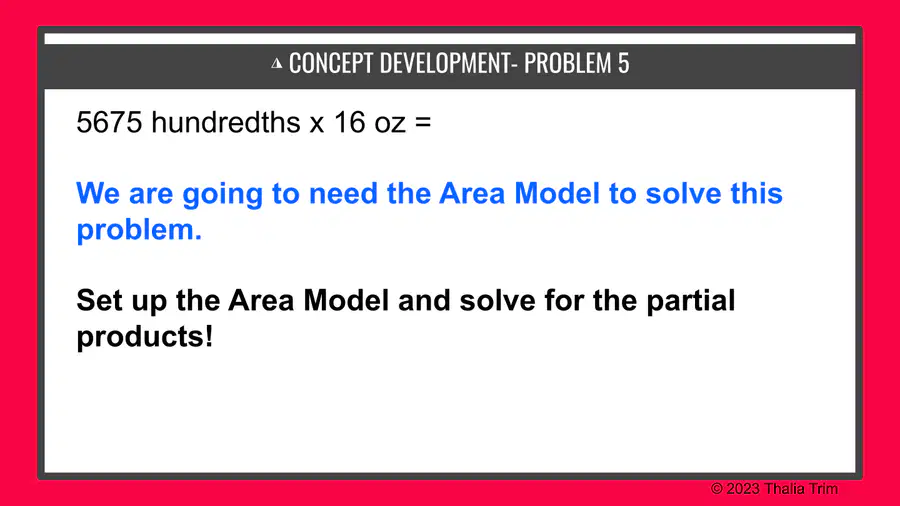 CONCEPT DEVELOPMENT- PROBLEM 5

5675 hundredths x 16 oz =

We are going to need the Area Model to solve this problem.

Set up the Area Model and solve for the partial products!

© 2023 Thalia Trim